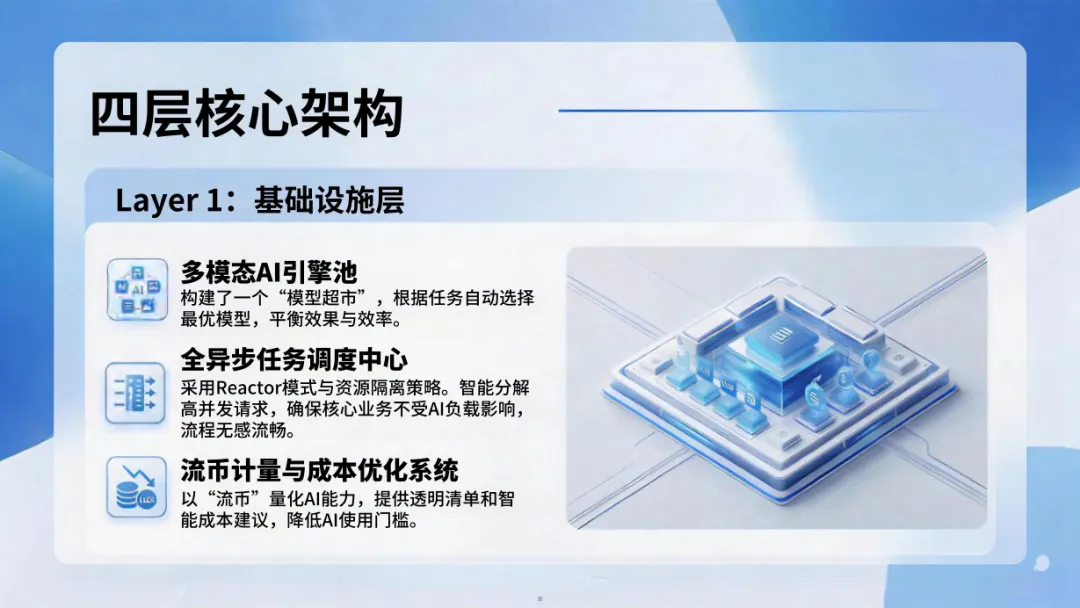 四层核心架构

Layer 1：基础设施层

多模态AI引擎池
构建了一个“模型超市”，根据任务自动选择最优模型，平衡效果与效率。

全异步任务调度中心
采用Reactor模式与资源隔离策略。智能分解高并发请求，确保核心业务不受AI负载影响，流程无感流畅。

流币计量与成本优化系统
以“流币”量化AI能力，提供透明清单和智能成本建议，降低AI使用门槛。